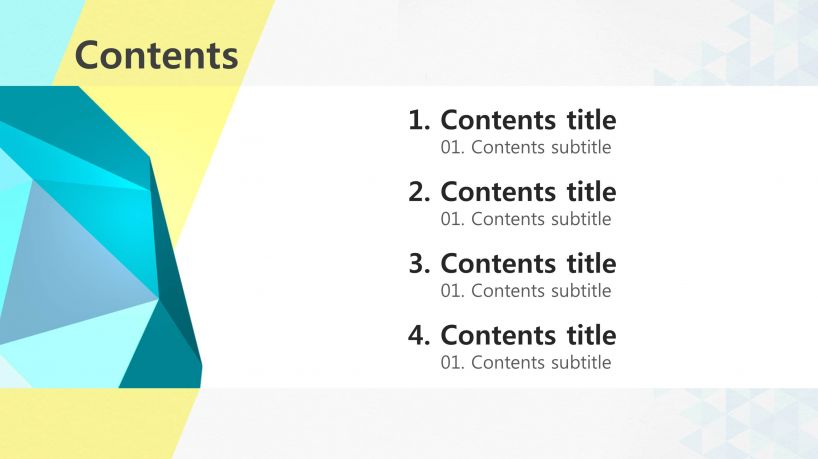 Contents

1. Contents title
01. Contents subtitle

2. Contents title
01. Contents subtitle

3. Contents title
01. Contents subtitle

4. Contents title
01. Contents subtitle